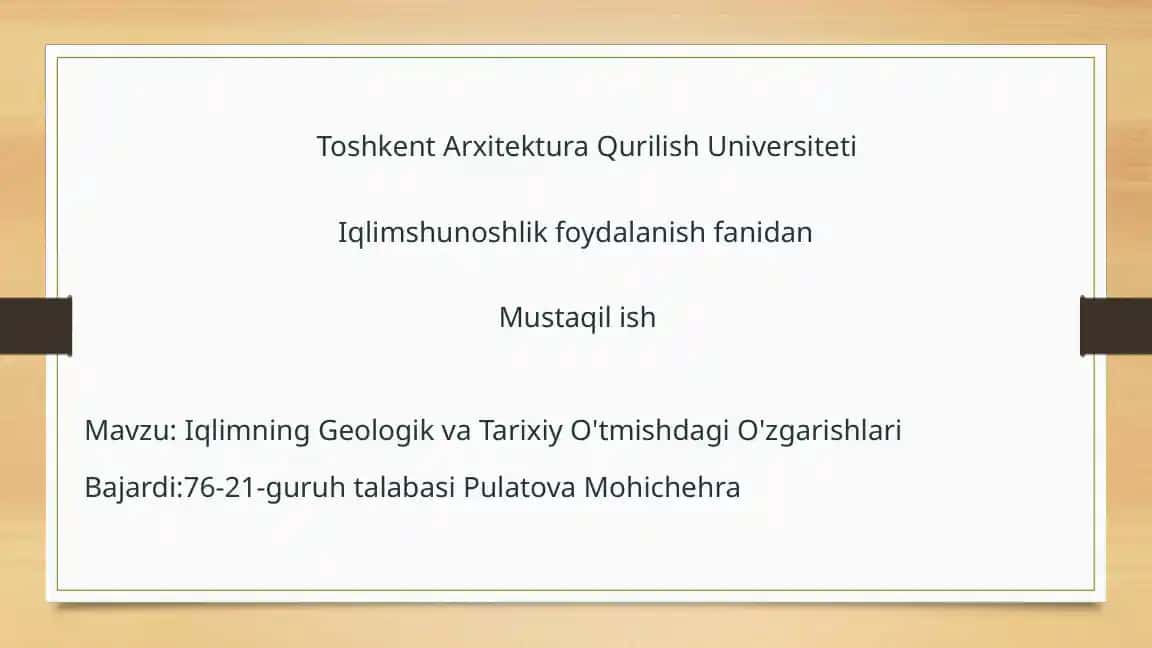 Toshkent Arxitektura Qurilish Universiteti

Iqlimshunoshlik foydalanish fanidan

Mustaqil ish

Mavzu: Iqlimning Geologik va Tarixiy O'tmishdagi O'zgarishlari

Bajardi:76-21-guruh talabasi Pulatova Mohichehra